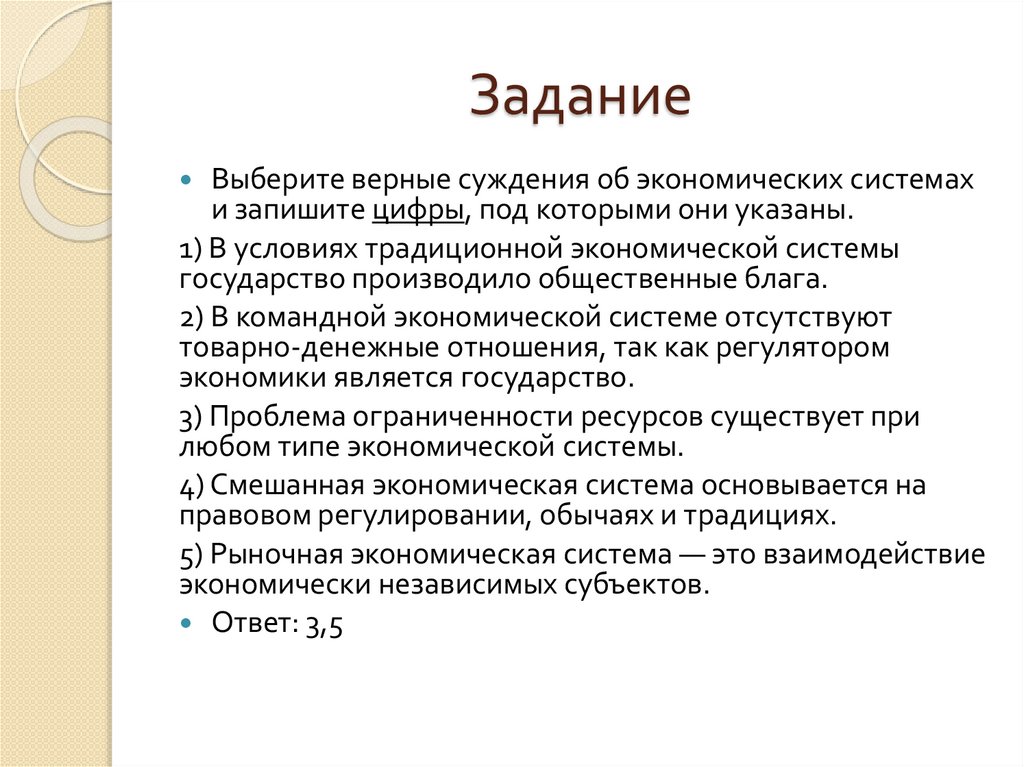 Задание

Выберите верные суждения об экономических системах и запишите цифры, под которыми они указаны.

1) В условиях традиционной экономической системы государство производило общественные блага.

2) В командной экономической системе отсутствуют товарно-денежные отношения, так как регулятором экономики является государство.

3) Проблема ограниченности ресурсов существует при любом типе экономической системы.

4) Смешанная экономическая система основывается на правовом регулировании, обычаях и традициях.

5) Рыночная экономическая система — это взаимодействие экономически независимых субъектов.

Ответ: 3,5